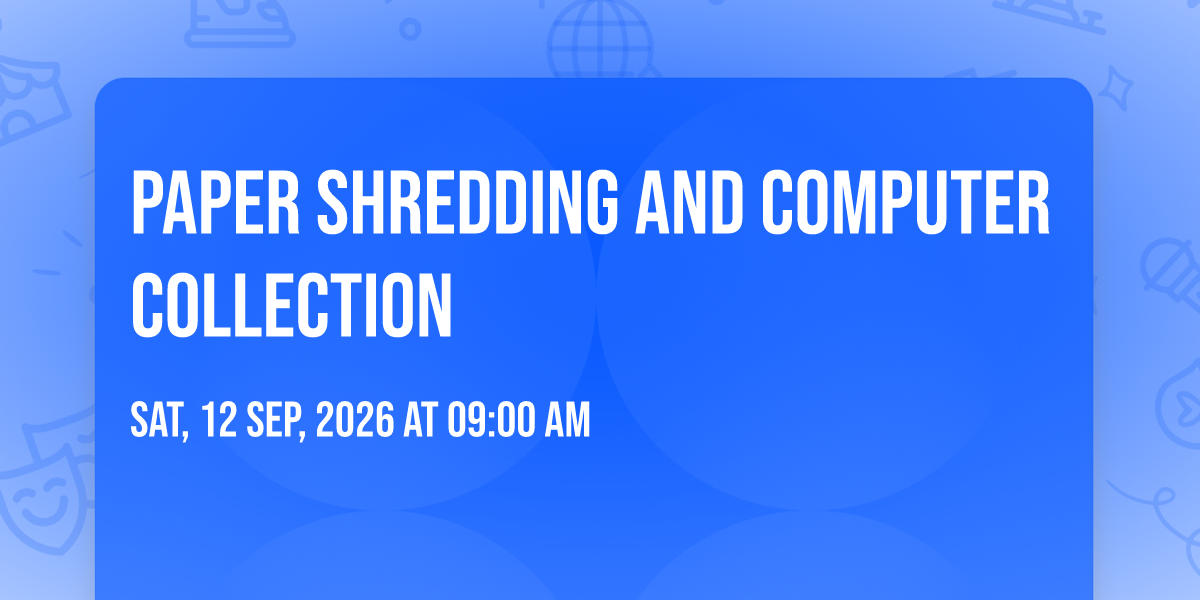 PAPER SHREDDING AND COMPUTER COLLECTION

SAT, 12 SEP, 2026 AT 09:00 AM